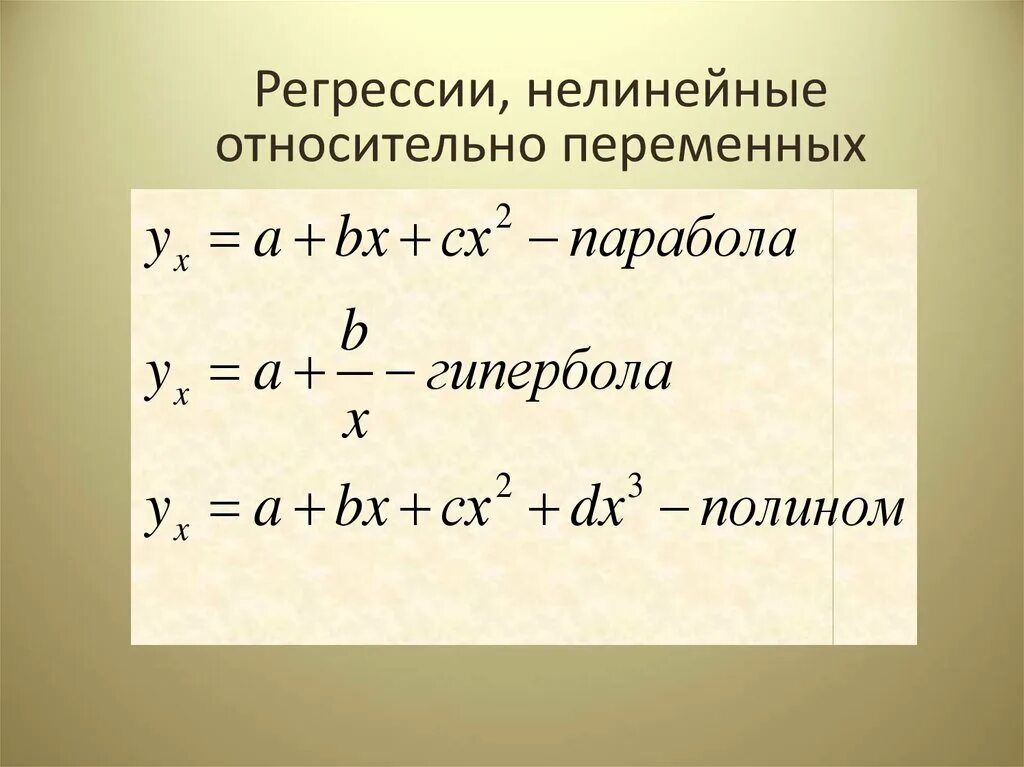 Регрессии, нелинейные относительно переменных

$y_x = a + bx + cx^2 - парабола$

$y_x = a + \frac{b}{x} - гипербола$

$y_x = a + bx + cx^2 + dx^3 - полином$